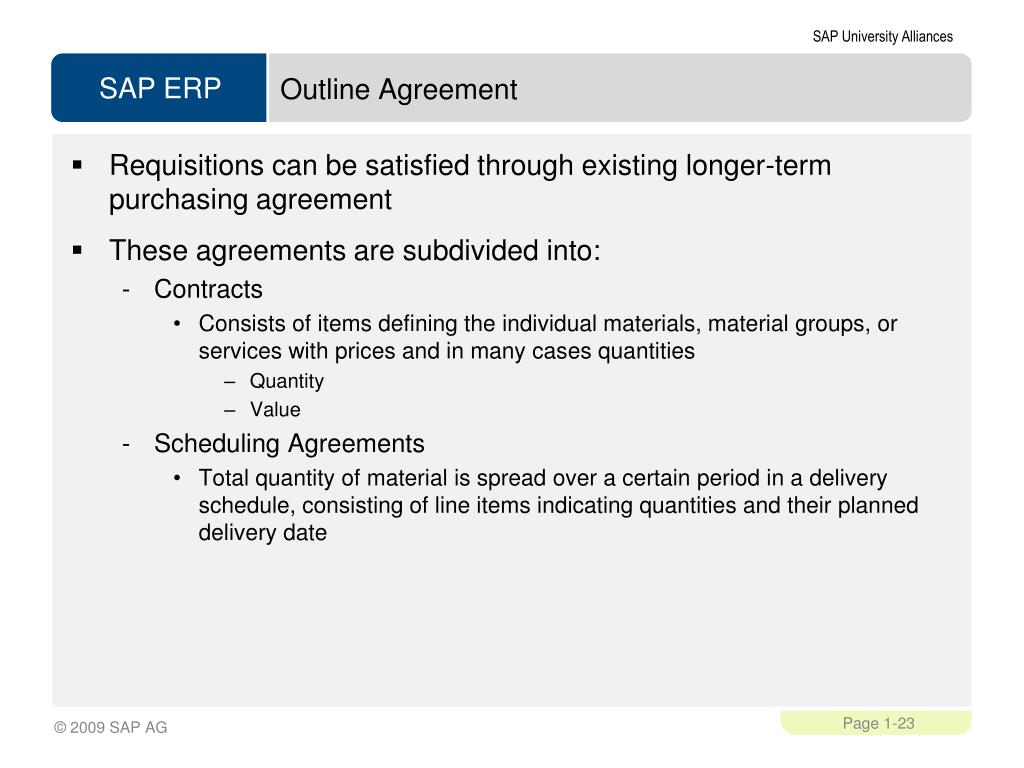 SAP University Alliances

SAP ERP

Outline Agreement

▪ Requisitions can be satisfied through existing longer-term purchasing agreement

▪ These agreements are subdivided into:

- Contracts

• Consists of items defining the individual materials, material groups, or services with prices and in many cases quantities

– Quantity

– Value

- Scheduling Agreements

• Total quantity of material is spread over a certain period in a delivery schedule, consisting of line items indicating quantities and their planned delivery date

© 2009 SAP AG

Page 1-23